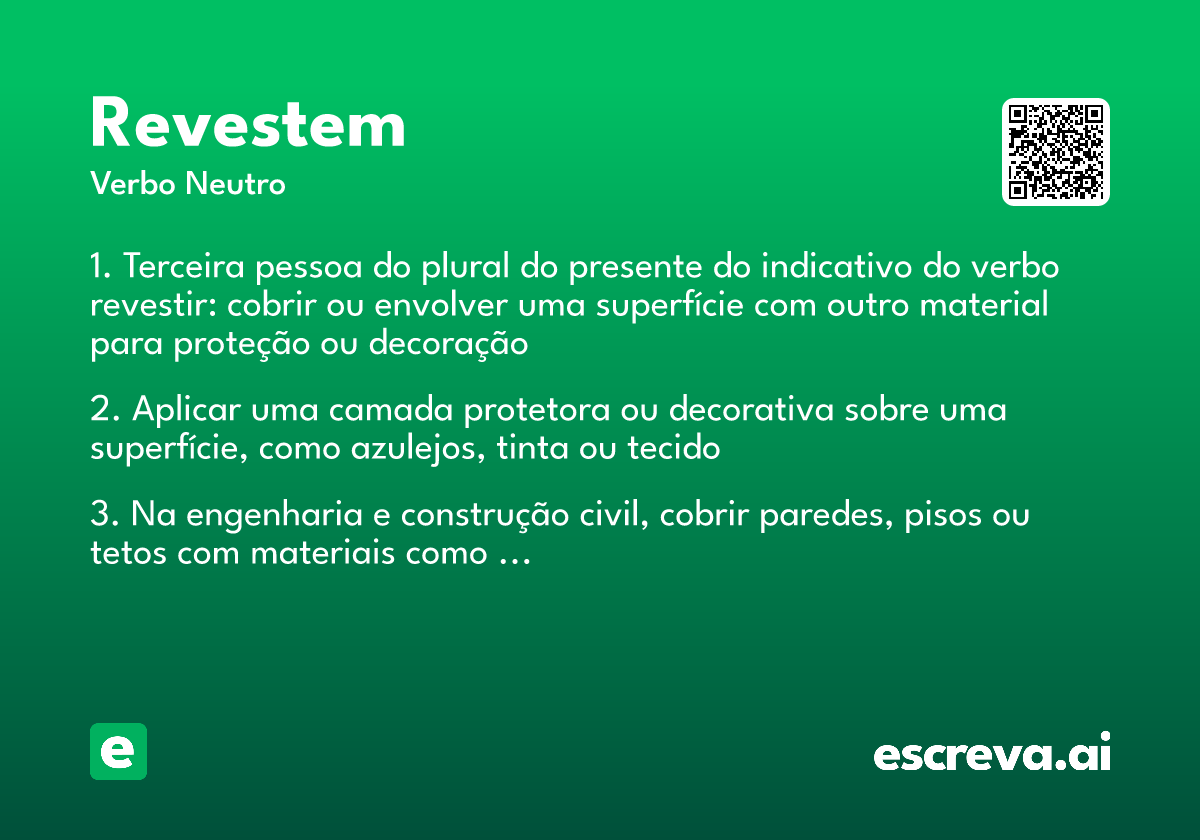 Revestem

Verbo Neutro

1. Terceira pessoa do plural do presente do indicativo do verbo revestir: cobrir ou envolver uma superfície com outro material para proteção ou decoração

2. Aplicar uma camada protetora ou decorativa sobre uma superfície, como azulejos, tinta ou tecido

3. Na engenharia e construção civil, cobrir paredes, pisos ou tetos com materiais como ...

e

escreva.ai